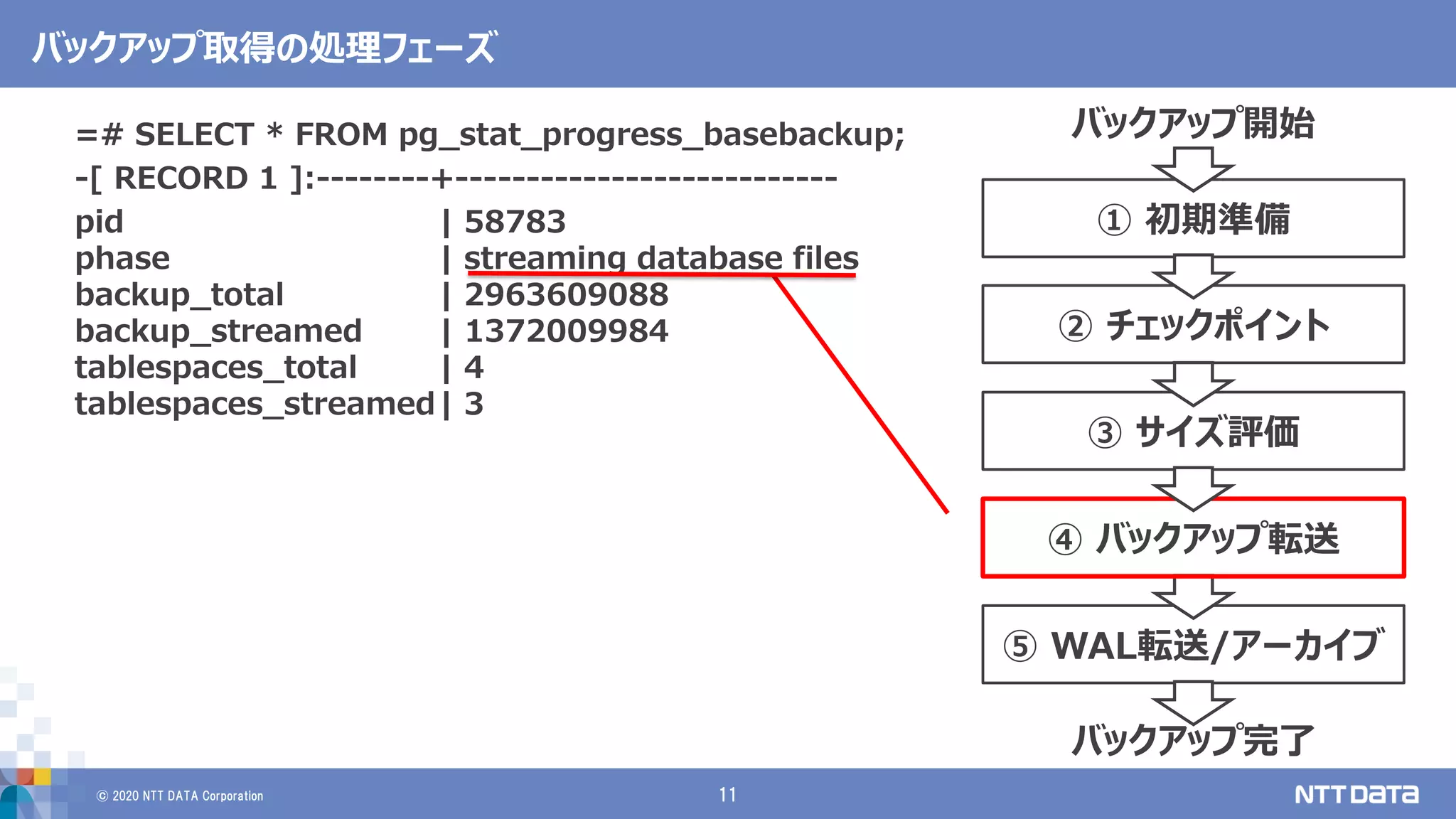 バックアップ取得の処理フェーズ

=# SELECT * FROM pg_stat_progress_basebackup;
-[ RECORD 1 ]:--------+--------------------------
pid | 58783
phase | streaming database files
backup_total | 2963609088
backup_streamed | 1372009984
tablespaces_total | 4
tablespaces_streamed | 3

バックアップ開始
① 初期準備
② チェックポイント
③ サイズ評価
④ バックアップ転送
⑤ WAL転送/アーカイブ
バックアップ完了

© 2020 NTT DATA Corporation
11
NTT DATA